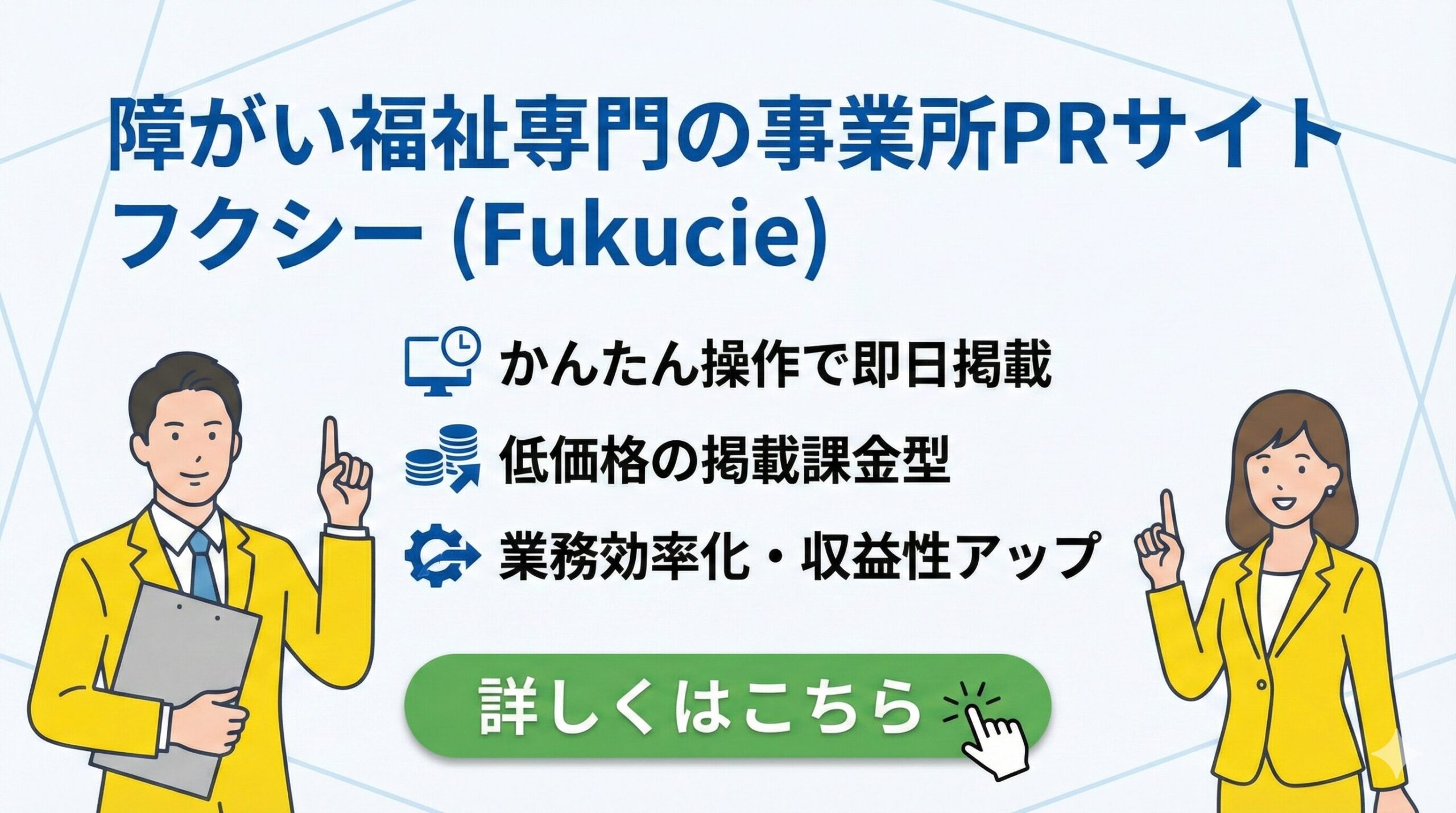 障がい福祉専門の事業所PRサイト
フクシー (Fukucie)

かんたん操作で即日掲載
低価格の掲載課金型
業務効率化・収益性アップ

詳しくはこちら